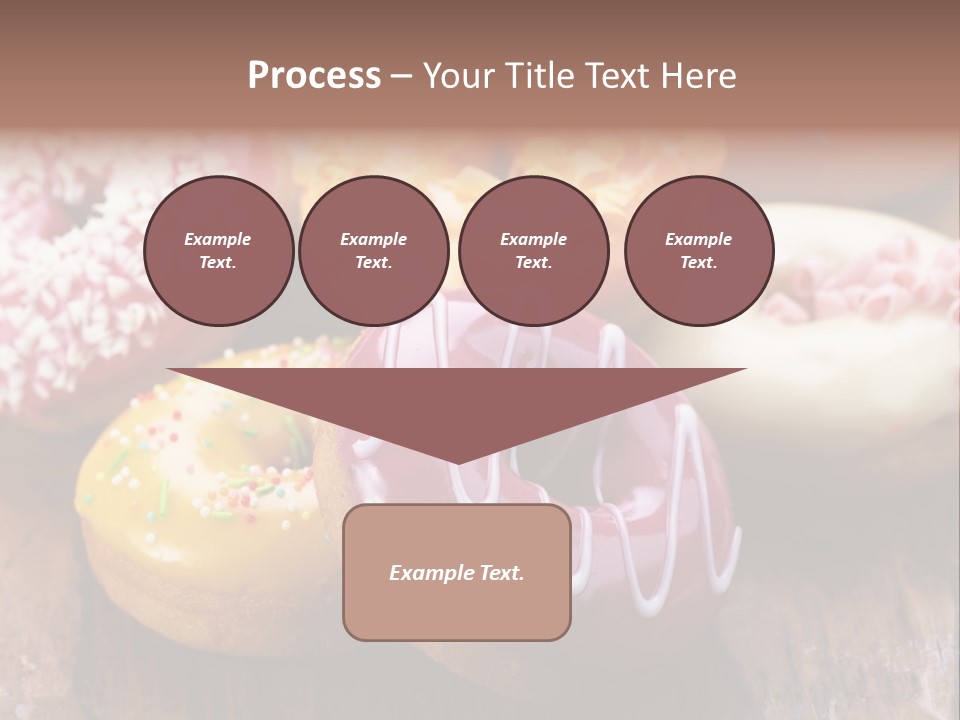 Process – Your Title Text Here

Example Text.

Example Text.

Example Text.

Example Text.

Example Text.